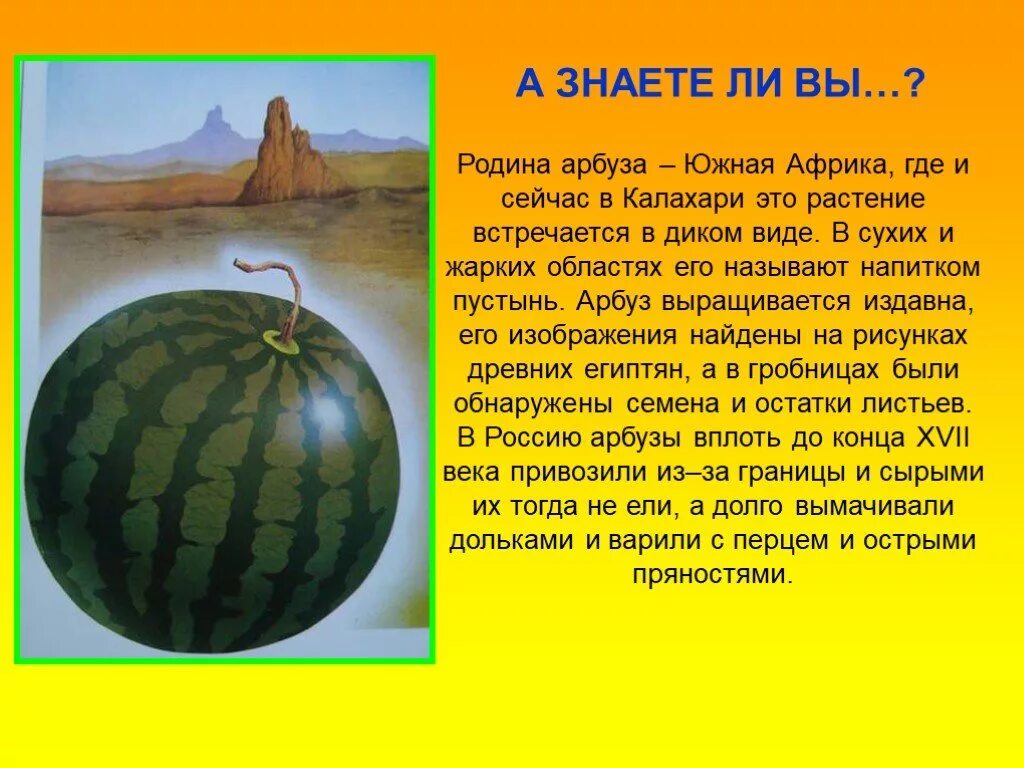 А ЗНАЕТЕ ЛИ ВЫ…?

Родина арбуза – Южная Африка, где и сейчас в Калахари это растение встречается в диком виде. В сухих и жарких областях его называют напитком пустынь. Арбуз выращивается издавна, его изображения найдены на рисунках древних египтян, а в гробницах были обнаружены семена и остатки листьев. В Россию арбузы вплоть до конца XVII века привозили из–за границы и сырыми их тогда не ели, а долго вымачивали дольками и варили с перцем и острыми пряностями.